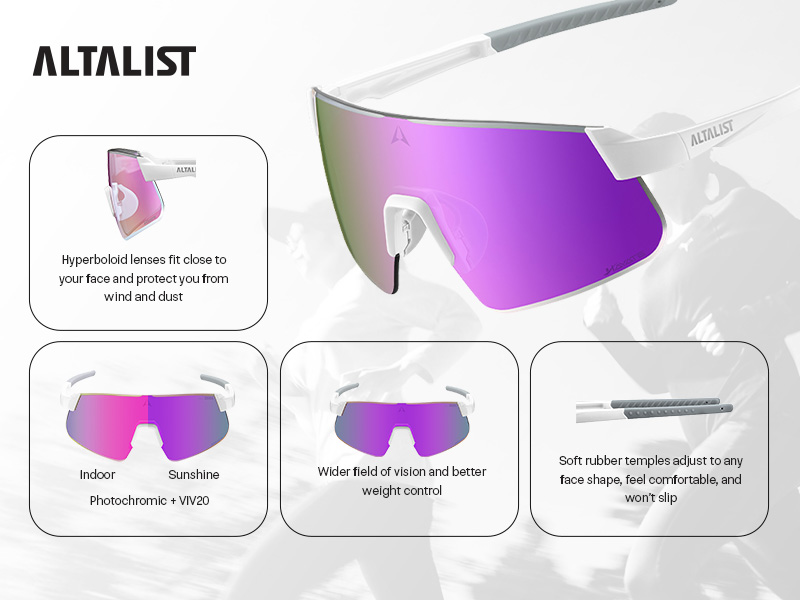 ALTALIST

ALTALIST

ALTALIST

Hyperboloid lenses fit close to your face and protect you from wind and dust

Indoor Sunshine

Photochromic + VIV20

Wider field of vision and better weight control

Soft rubber temples adjust to any face shape, feel comfortable, and won't slip